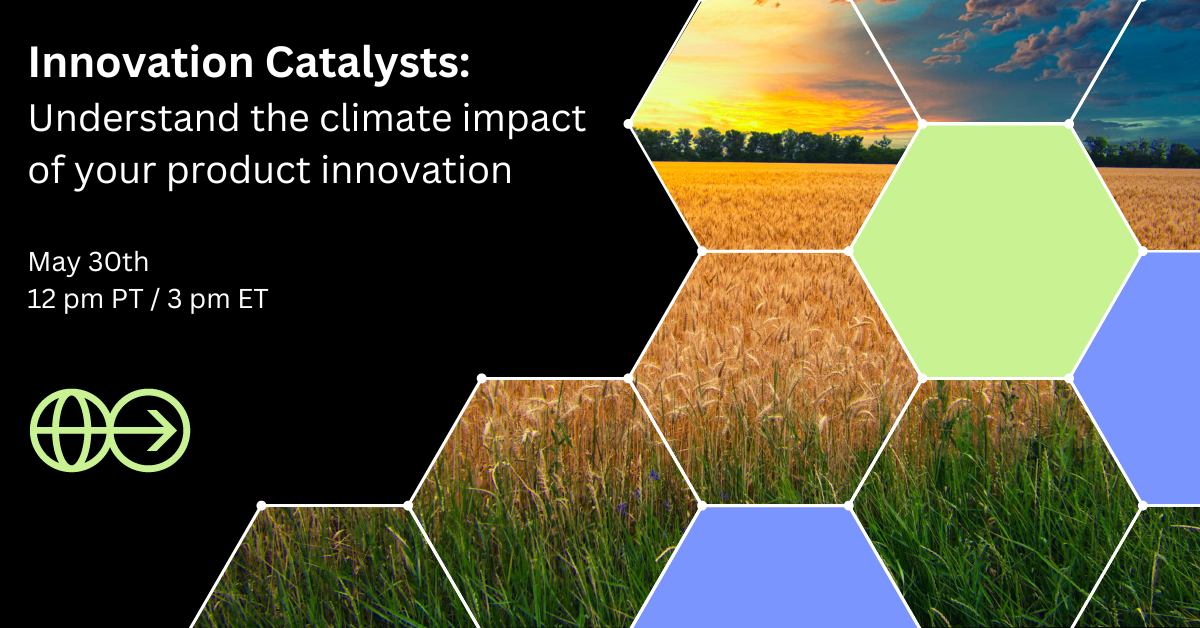 Innovation Catalysts:
Understand the climate impact of your product innovation

May 30th
12 pm PT / 3 pm ET